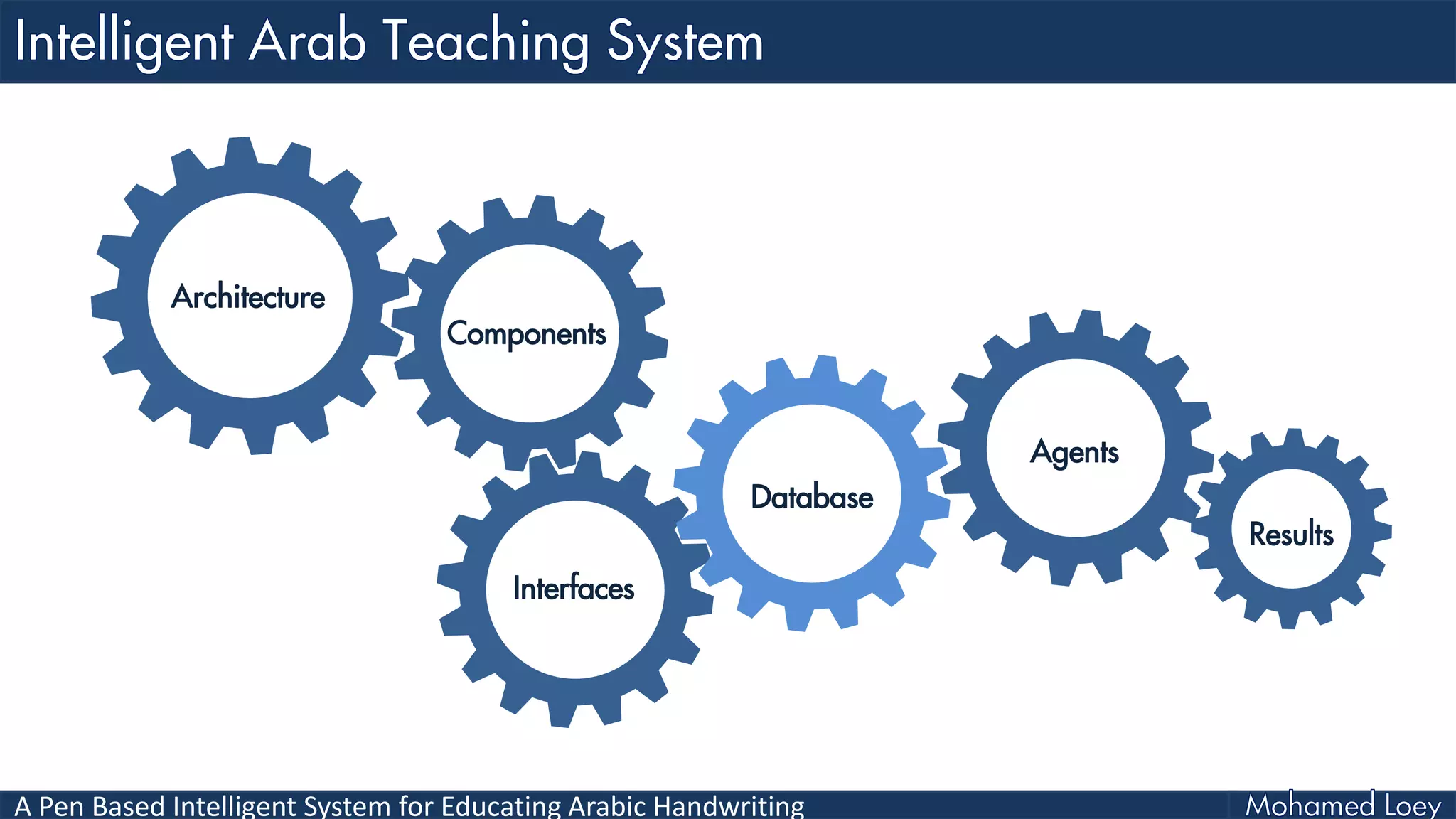 Intelligent Arab Teaching System

Architecture

Components

Interfaces

Database

Agents

Results

A Pen Based Intelligent System for Educating Arabic Handwriting

Mohamed Loey